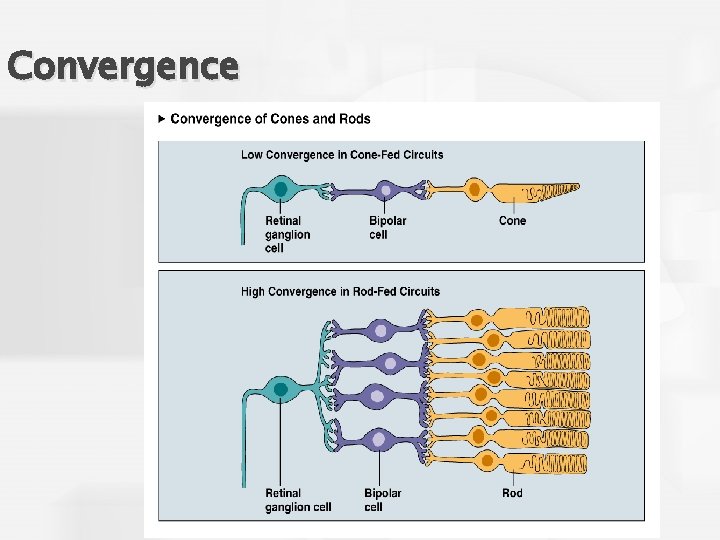 Convergence

▸ Convergence of Cones and Rods

Low Convergence in Cone-Fed Circuits

Retinal ganglion cell

Bipolar cell

Cone

High Convergence in Rod-Fed Circuits

Retinal ganglion cell

Bipolar cell

Rod